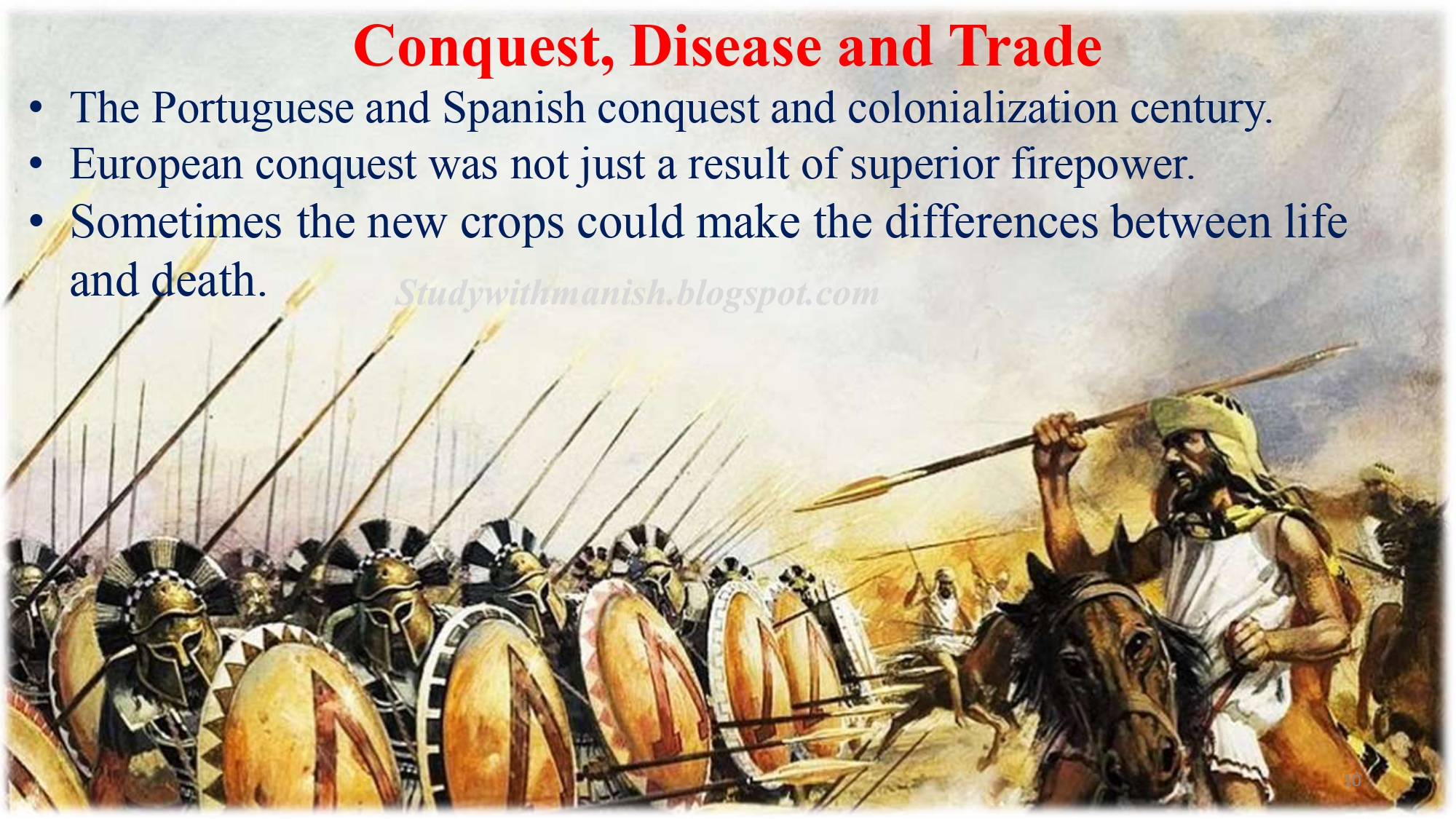 Conquest, Disease and Trade

• The Portuguese and Spanish conquest and colonialization century.
• European conquest was not just a result of superior firepower.
• Sometimes the new crops could make the differences between life and death.

Studywithmanish.blogspot.com

10